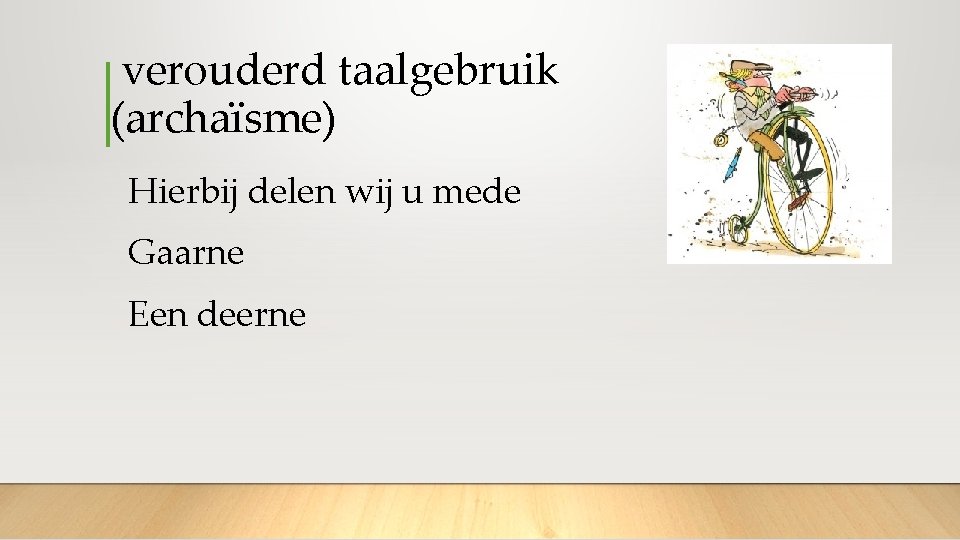 verouderd taalgebruik (archaïsme)

Hierbij delen wij u mede

Gaarne

Een deerne